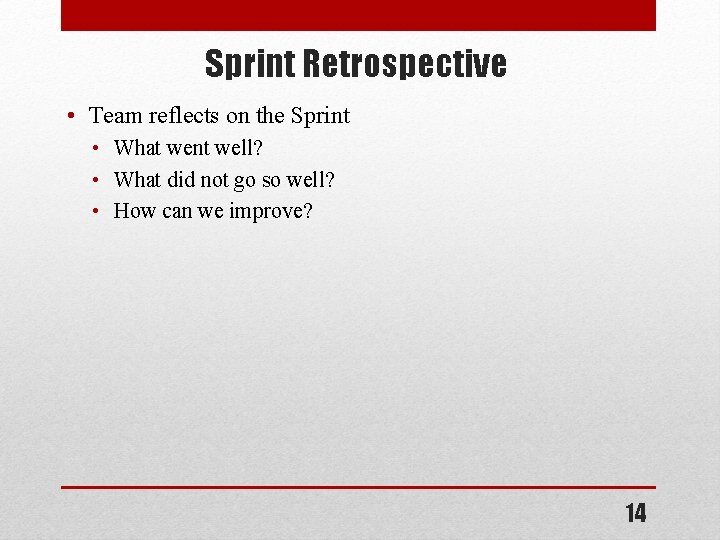 Sprint Retrospective

• Team reflects on the Sprint
  • What went well?
  • What did not go so well?
  • How can we improve?

14